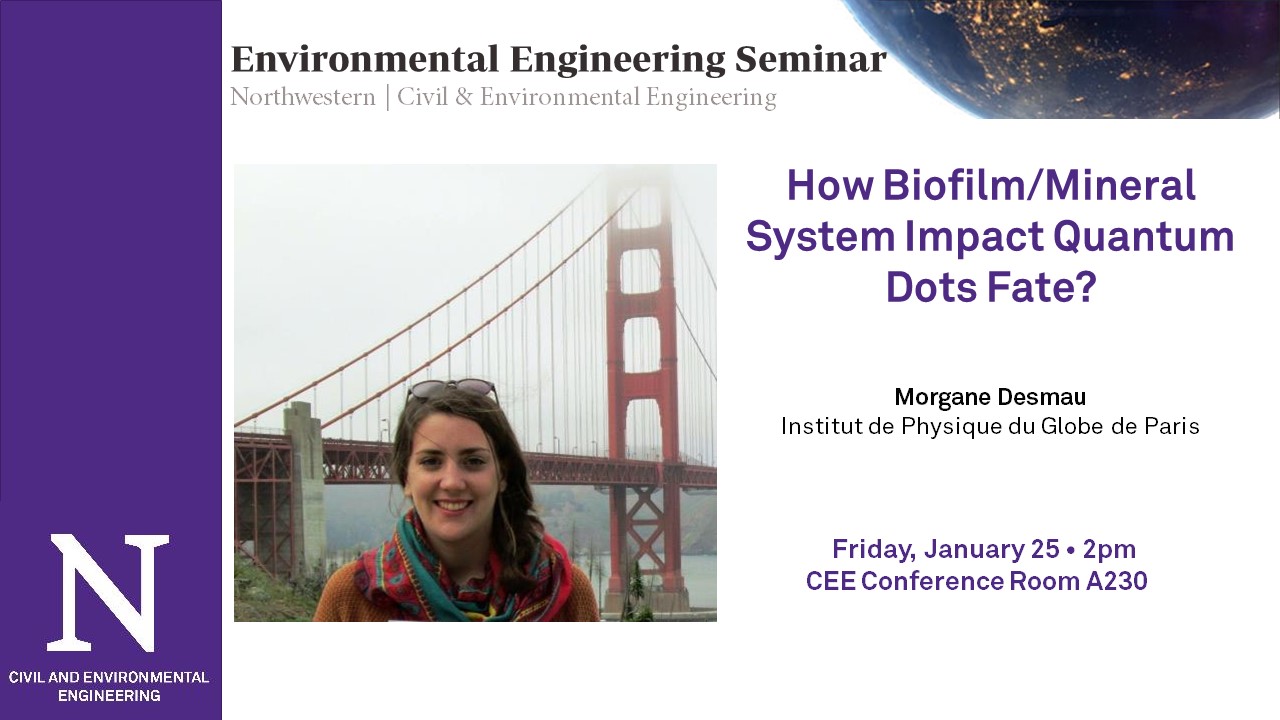 Environmental Engineering Seminar
Northwestern | Civil & Environmental Engineering

How Biofilm/Mineral System Impact Quantum Dots Fate?

Morgane Desmau
Institut de Physique du Globe de Paris

Friday, January 25 • 2pm
CEE Conference Room A230

N
CIVIL AND ENVIRONMENTAL ENGINEERING